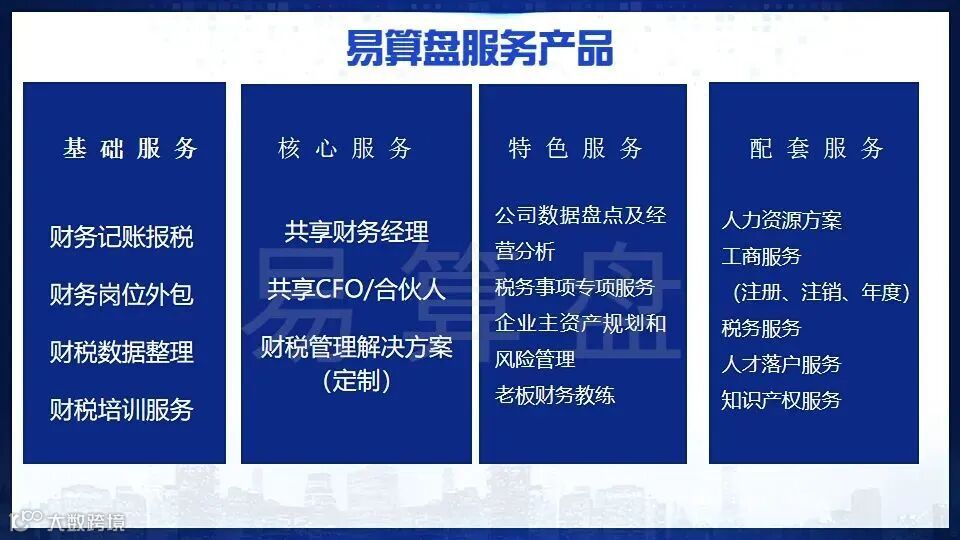 易算盘服务产品

基础服务

财务记账报税

财务岗位外包

财税数据整理

财税培训服务

核心服务

共享财务经理

共享CFO/合伙人

财税管理解决方案（定制）

特色服务

公司数据盘点及经营分析

税务事项专项服务

企业主资产规划和风险管理

老板财务教练

配套服务

人力资源方案

工商服务（注册、注销、年度）

税务服务

人才落户服务

知识产权服务

易算盘

大数跨境